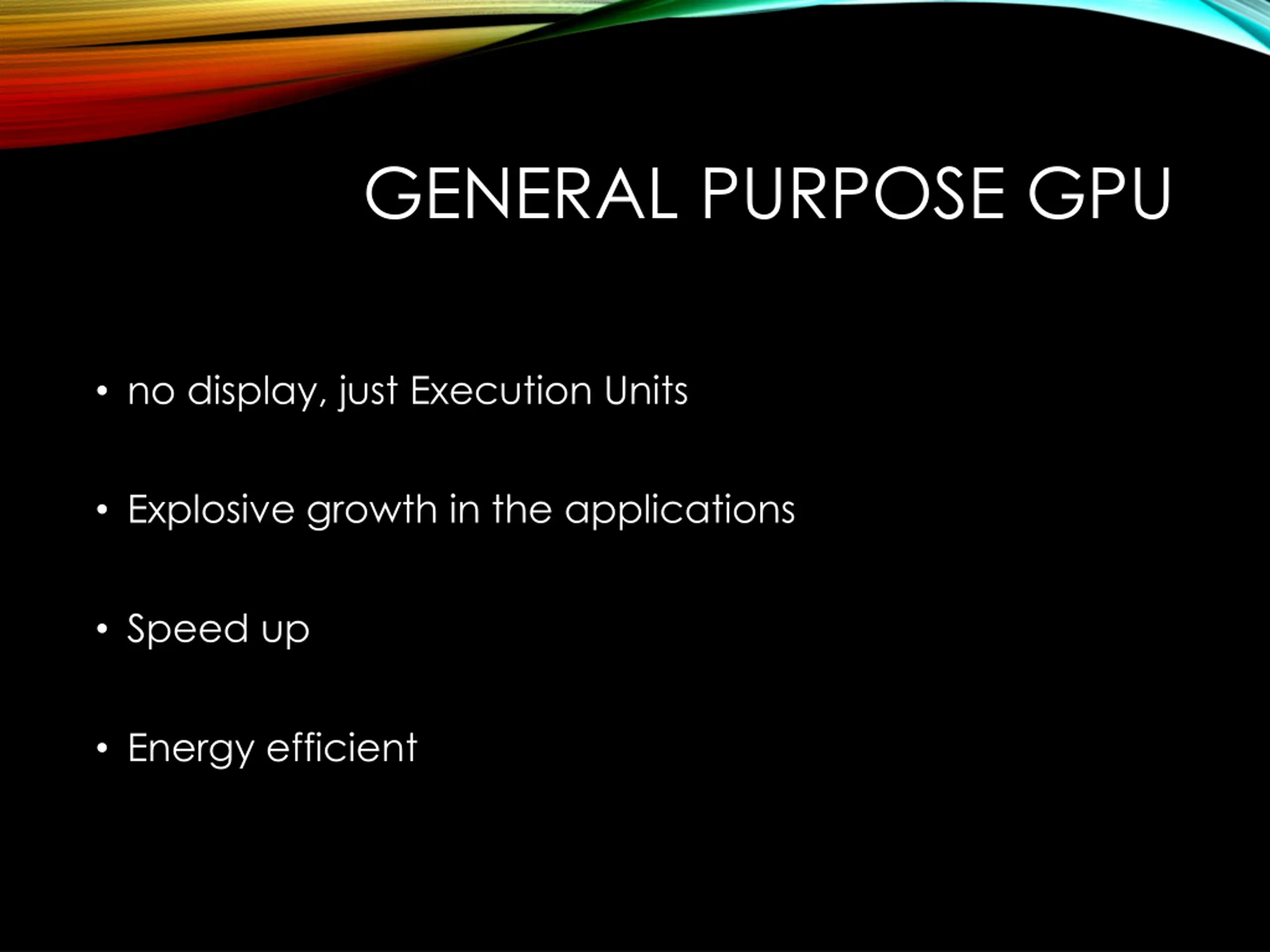 GENERAL PURPOSE GPU

• no display, just Execution Units

• Explosive growth in the applications

• Speed up

• Energy efficient